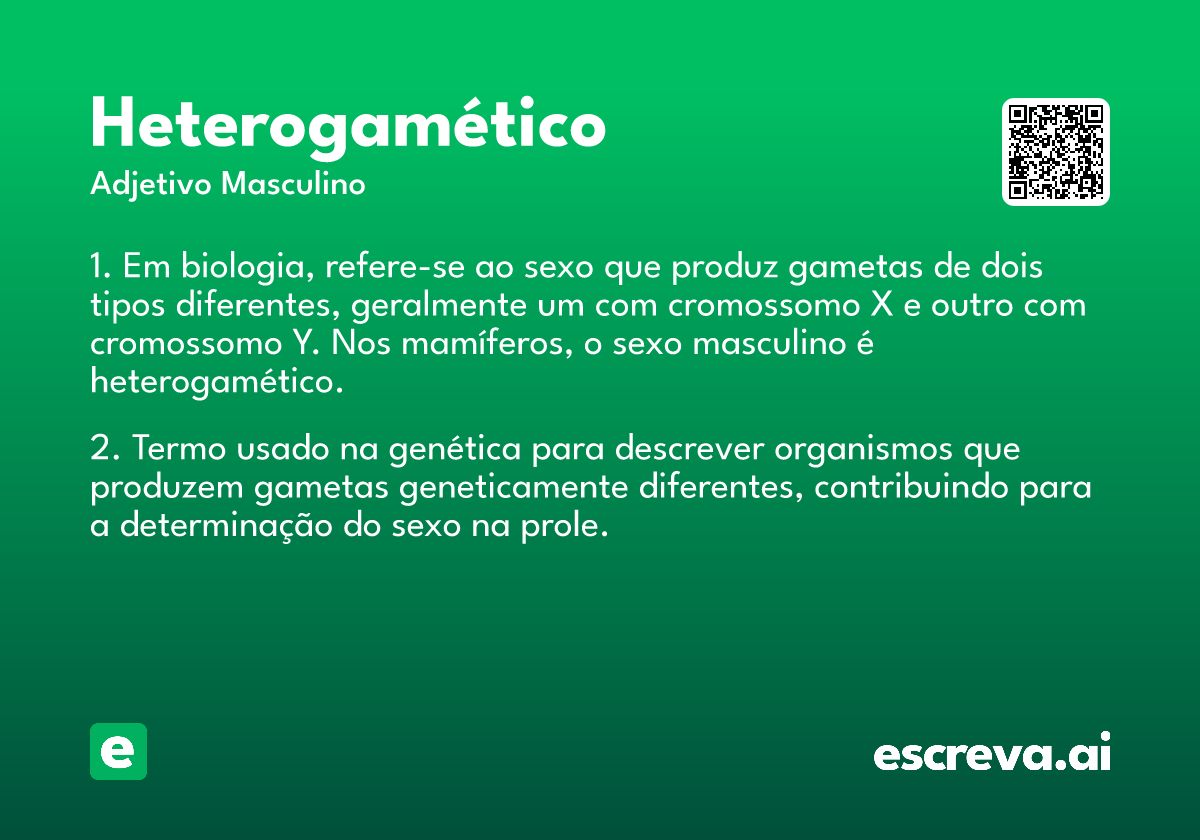 Heterogamético
Adjetivo Masculino

1. Em biologia, refere-se ao sexo que produz gametas de dois tipos diferentes, geralmente um com cromossomo X e outro com cromossomo Y. Nos mamíferos, o sexo masculino é heterogamético.

2. Termo usado na genética para descrever organismos que produzem gametas geneticamente diferentes, contribuindo para a determinação do sexo na prole.

e

escreva.ai